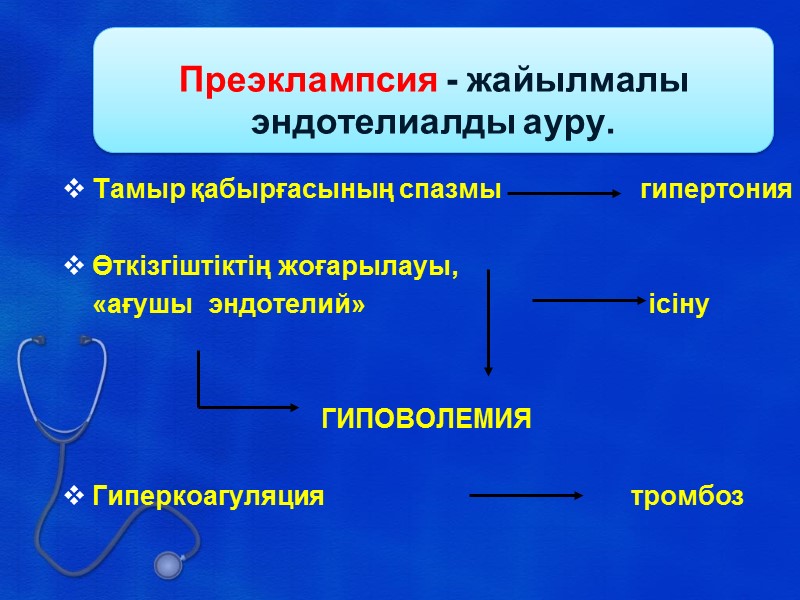 Преэклампсия - жайылмалы эндотелиалды ауру.

❖ Тамыр қабырғасының спазмы гипертония

❖ Өткізгіштіктің жоғарылауы, «ағушы эндотелий» ісіну

ГИПОВОЛЕМИЯ

❖ Гиперкоагуляция тромбоз